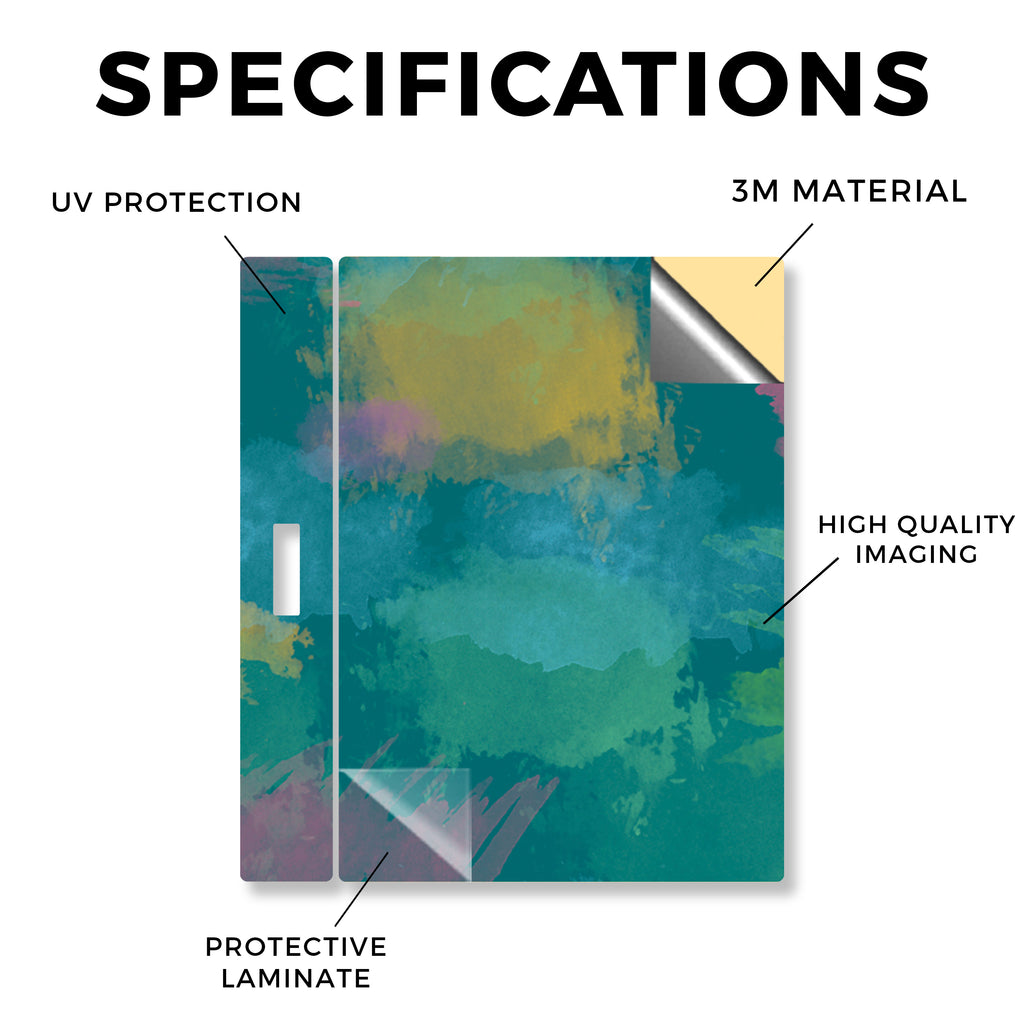 SPECIFICATIONS

UV PROTECTION

3M MATERIAL

HIGH QUALITY IMAGING

PROTECTIVE LAMINATE